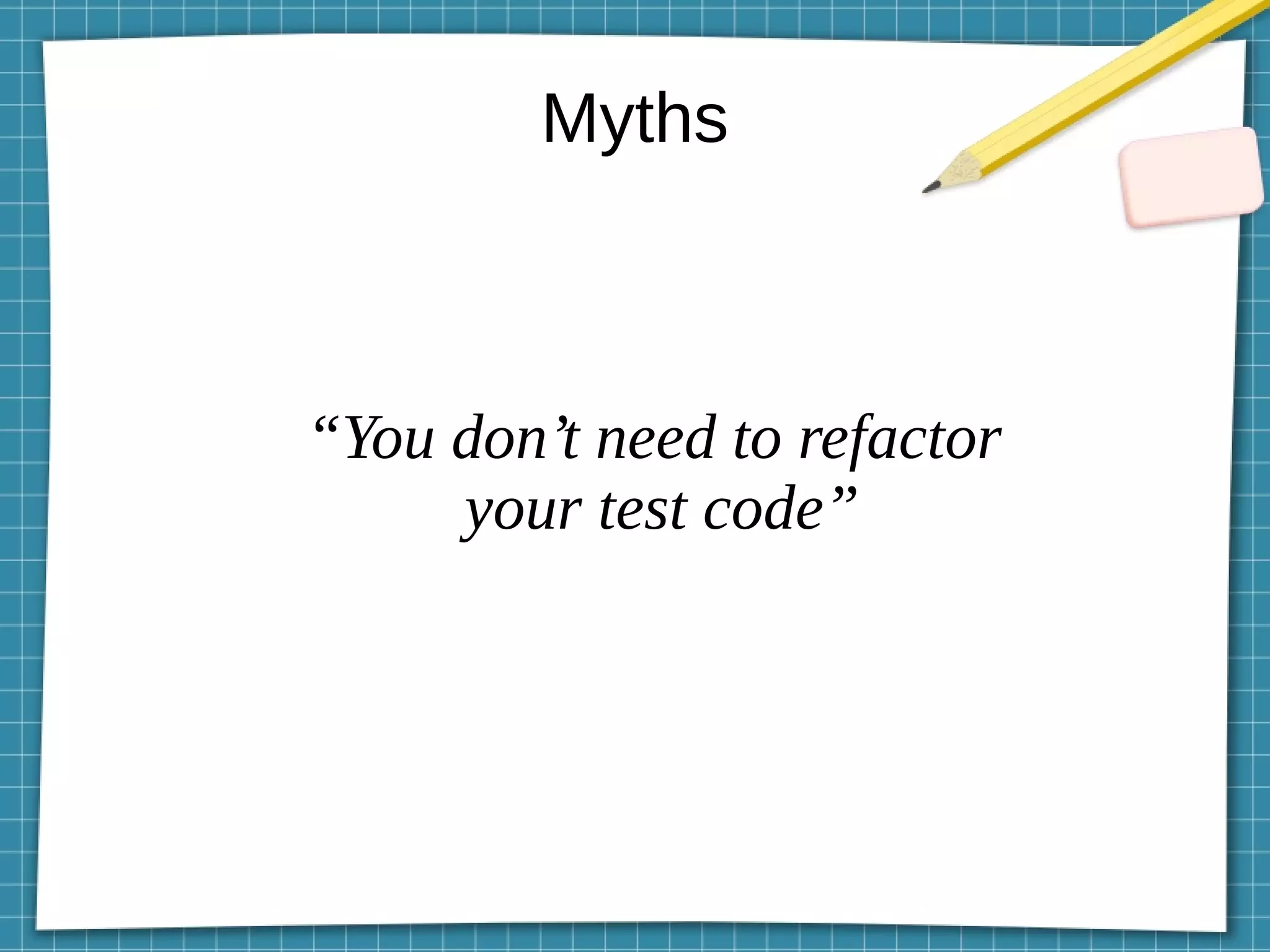 Myths

“You don’t need to refactor your test code”